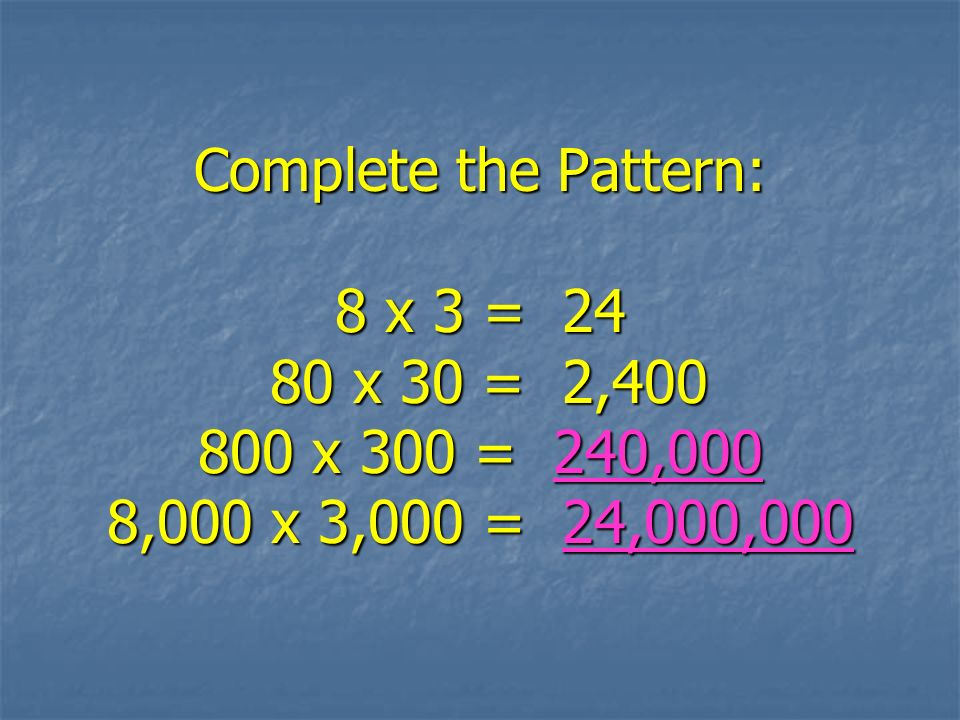 Complete the Pattern:

8 x 3 = 24
80 x 30 = 2,400
800 x 300 = 240,000
8,000 x 3,000 = 24,000,000